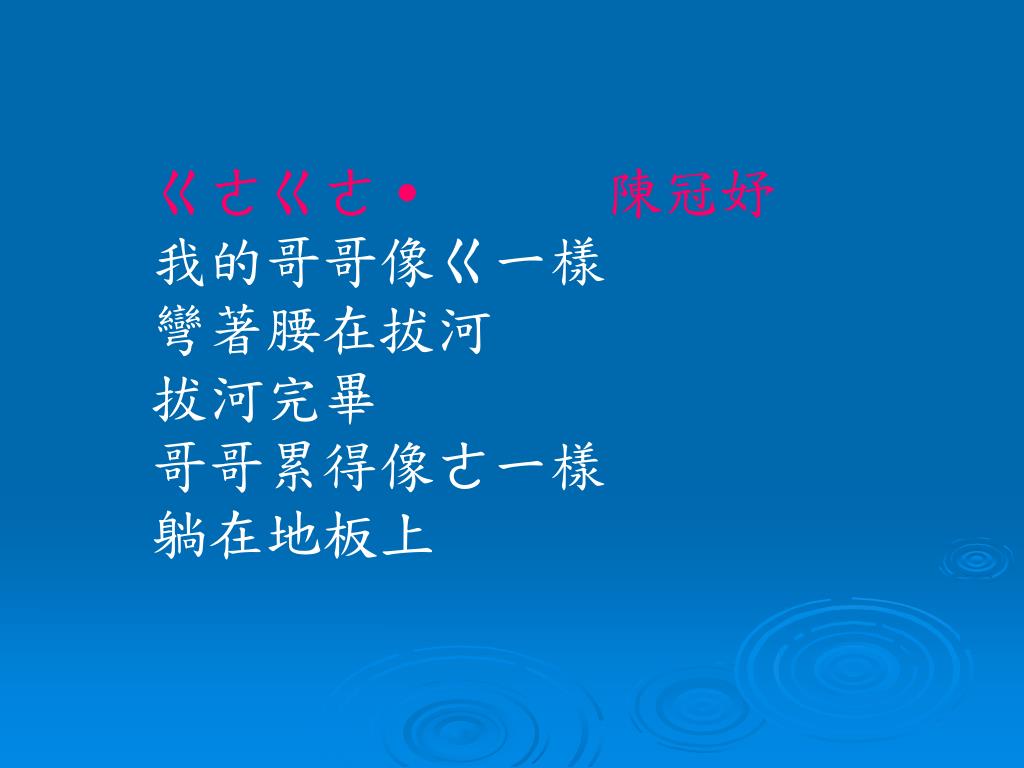 ㄍㄜㄍㄜ˙　陳冠妤
我的哥哥像ㄍ一樣
彎著腰在拔河
拔河完畢
哥哥累得像ㄜ一樣
躺在地板上